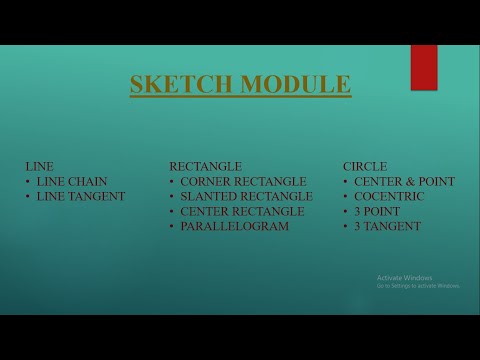 SKETCH MODULE

LINE
• LINE CHAIN
• LINE TANGENT

RECTANGLE
• CORNER RECTANGLE
• SLANTED RECTANGLE
• CENTER RECTANGLE
• PARALLELOGRAM

CIRCLE
• CENTER & POINT
• COCENTRIC
• 3 POINT
• 3 TANGENT

Activate Windows
Go to Settings to activate Windows.